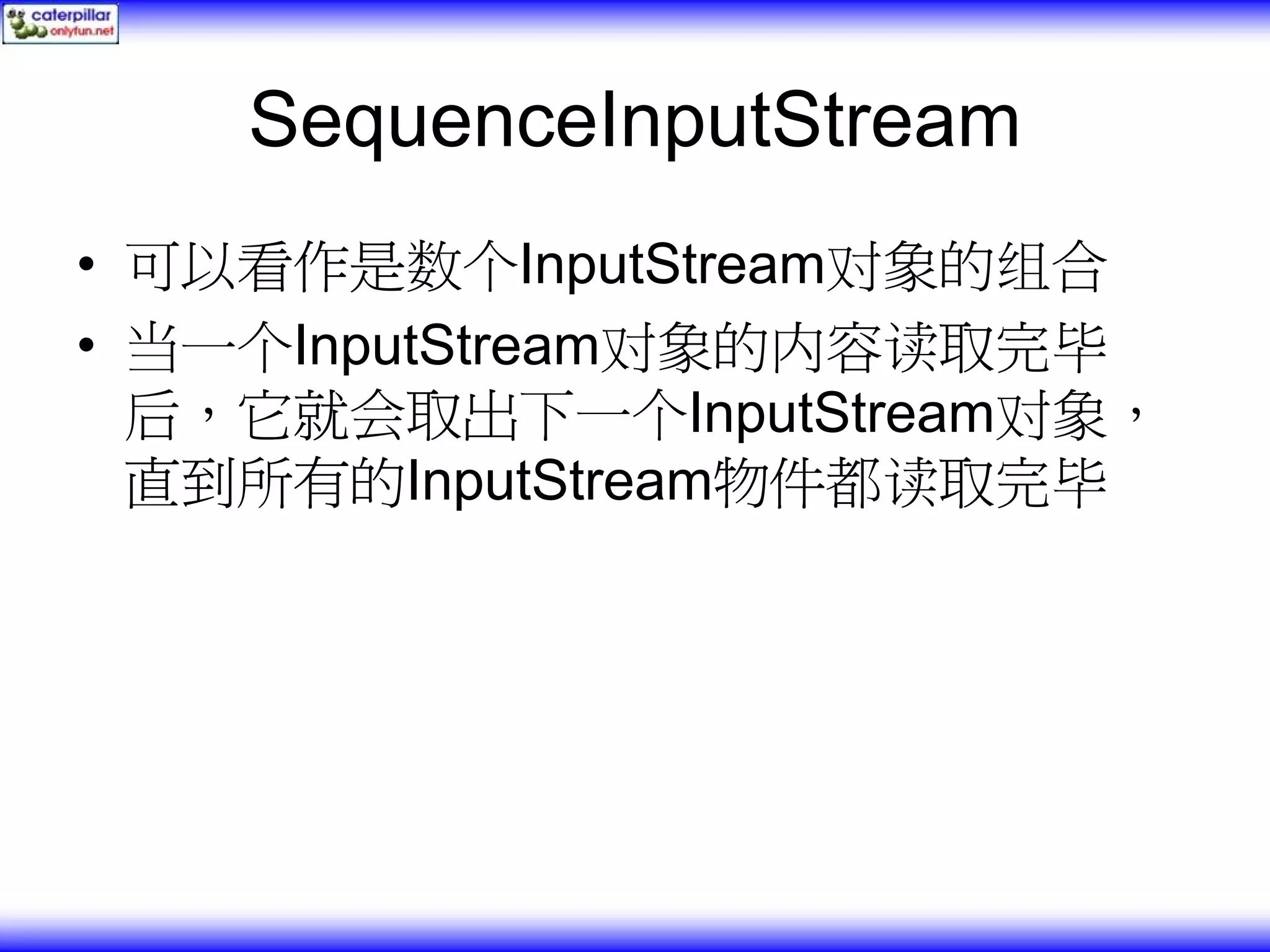 caterpillar
onlyfun.net

SequenceInputStream

• 可以看作是数个InputStream对象的组合
• 当一个InputStream对象的内容读取完毕后，它就会取出下一个InputStream对象，直到所有的InputStream物件都读取完毕